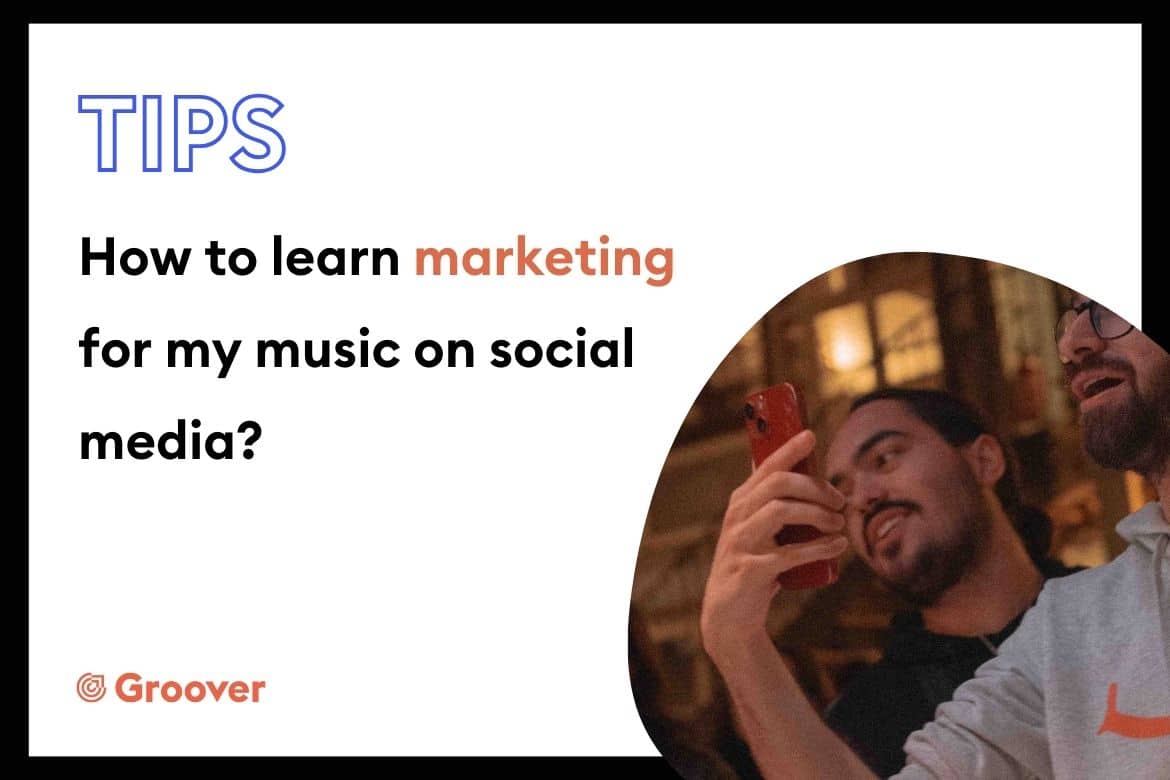 TIPS

How to learn marketing for my music on social media?

Groover